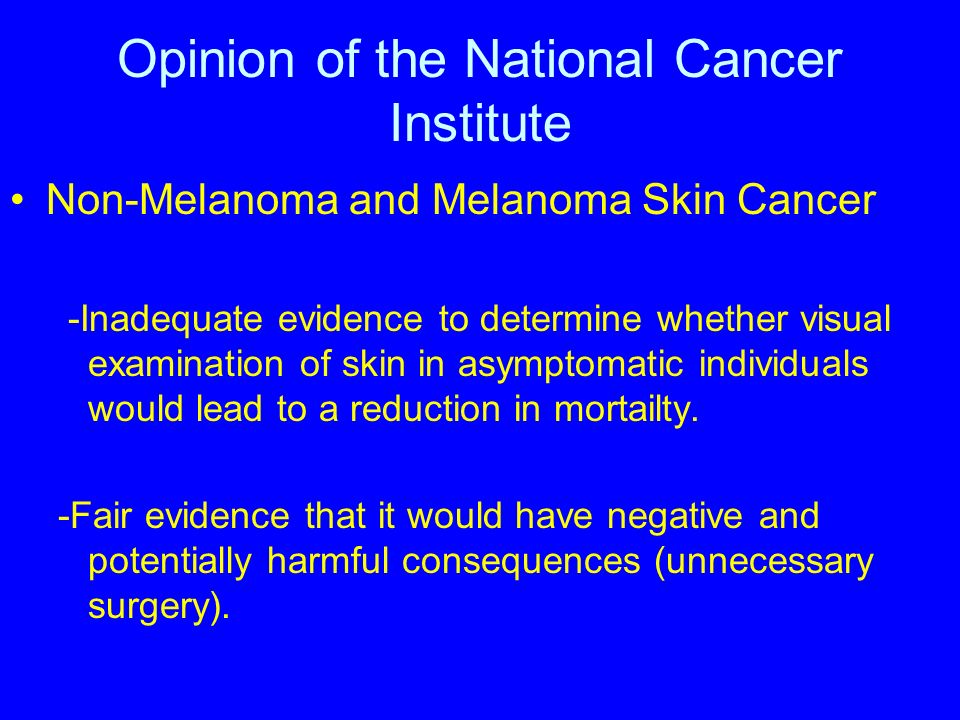 Opinion of the National Cancer Institute

• Non-Melanoma and Melanoma Skin Cancer

-Inadequate evidence to determine whether visual examination of skin in asymptomatic individuals would lead to a reduction in mortailty.

-Fair evidence that it would have negative and potentially harmful consequences (unnecessary surgery).